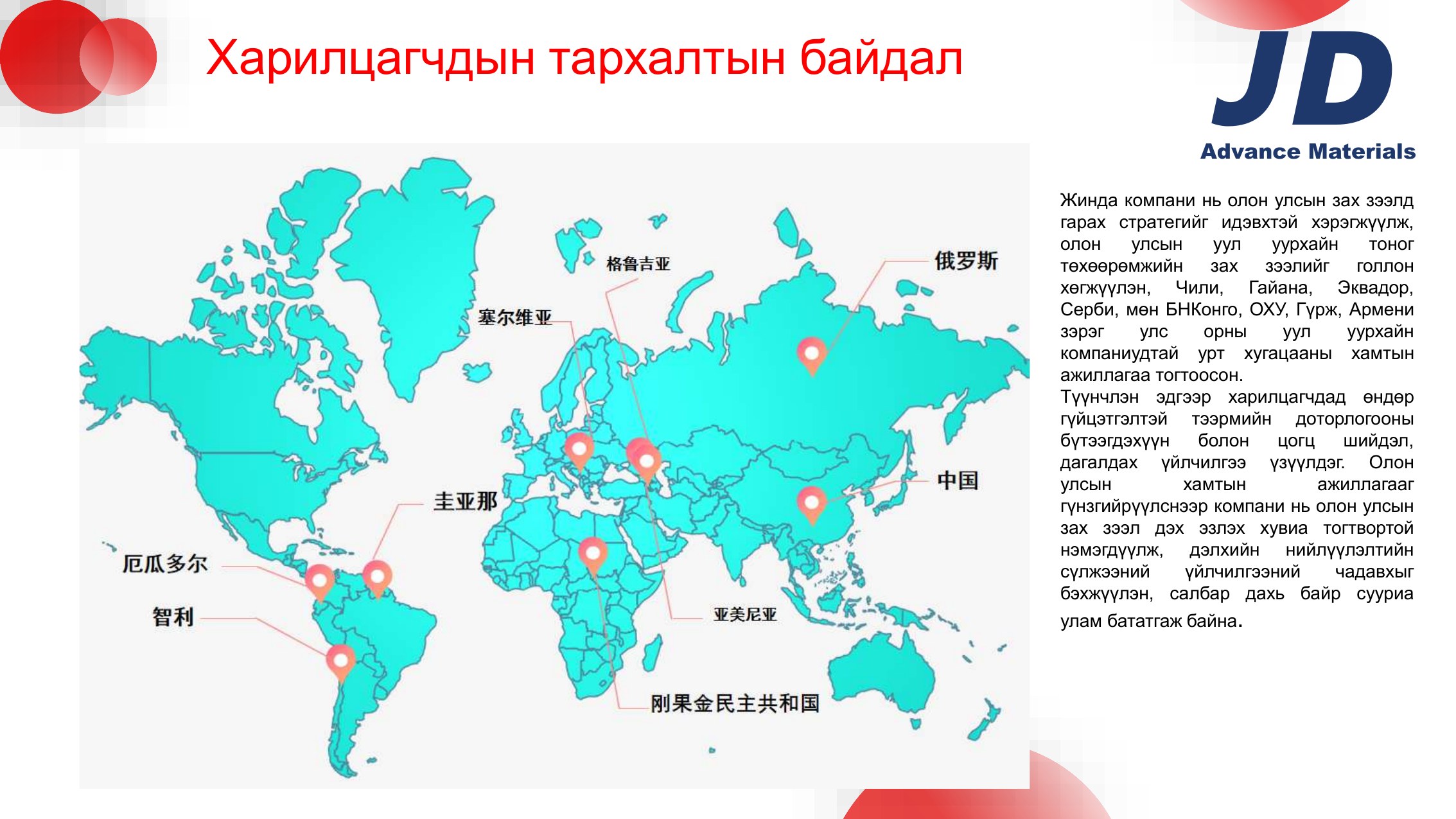 Харилцагчдын тархалтын байдал

JD
Advance Materials

格鲁吉亚

俄罗斯

塞尔维亚

圭亚那

中国

厄瓜多尔

智利

亚美尼亚

刚果金民主共和国

Жинда компани нь олон улсын зах зээлд гарах стратегийг идэвхтэй хэрэгжүүлж, олон улсын уул уурхайн тоног төхөөрөмжийн зах зээлийг голлон хөгжүүлэн, Чили, Гайана, Эквадор, Серби, мөн БНКонго, ОХУ, Гүрж, Армени зэрэг улс орны уул уурхайн компаниудтай урт хугацааны хамтын ажиллагаа тогтоосон.
Түүнчлэн эдгээр харилцагчдад өндөр гүйцэтгэлтэй тээрмийн доторлогооны бүтээгдэхүүн болон цогц шийдэл, дагалдах үйлчилгээ үзүүлдэг. Олон улсын хамтын ажиллагааг гүнзгийрүүлснээр компани нь олон улсын зах зээл дэх эзлэх хувиа тогтвортой нэмэгдүүлж, дэлхийн нийлүүлэлтийн сүлжээний үйлчилгээний чадавхыг бэхжүүлэн, салбар дахь байр сууриа улам бататгаж байна.